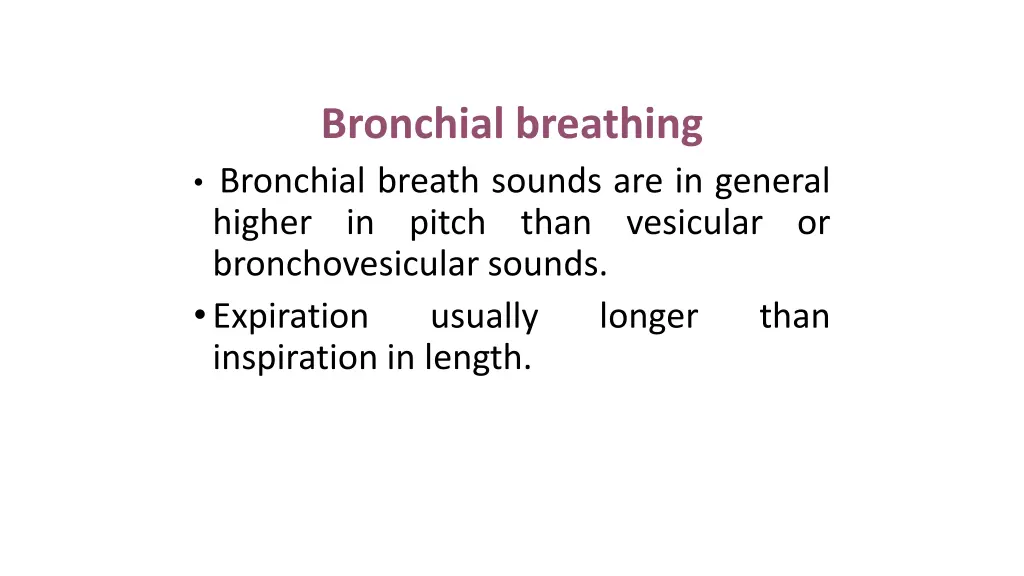 Bronchial breathing

• Bronchial breath sounds are in general higher in pitch than vesicular or bronchovesicular sounds.

• Expiration usually longer than inspiration in length.